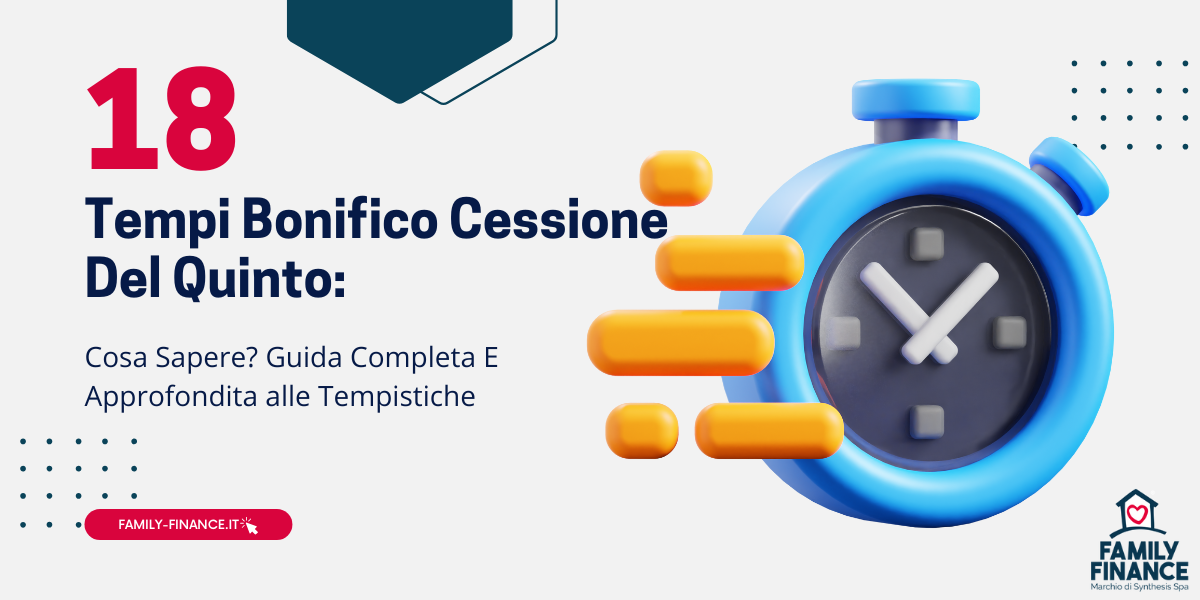 18

Tempi Bonifico Cessione Del Quinto:

Cosa Sapere? Guida Completa E Approfondita alle Tempistiche

FAMILY-FINANCE.IT

FAMILY FINANCE
Marchio di Synthesis Spa